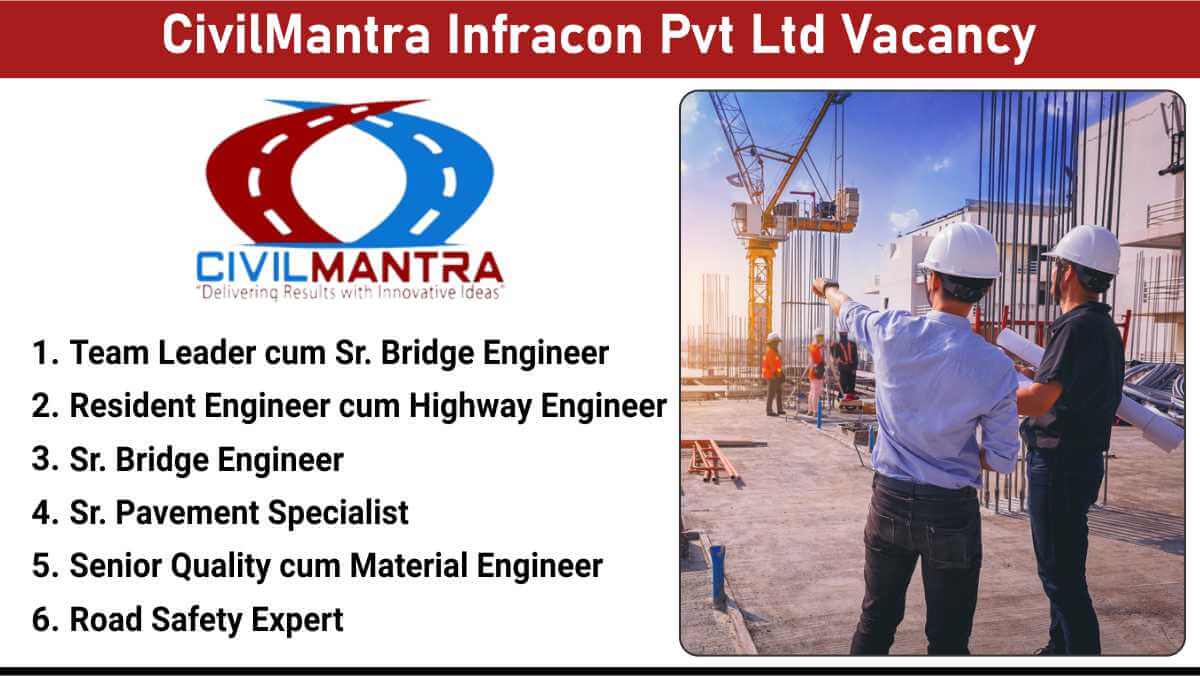 CivilMantra Infracon Pvt Ltd Vacancy

CIVILMANTRA
"Delivering Results with Innovative Ideas"

1. Team Leader cum Sr. Bridge Engineer
2. Resident Engineer cum Highway Engineer
3. Sr. Bridge Engineer
4. Sr. Pavement Specialist
5. Senior Quality cum Material Engineer
6. Road Safety Expert